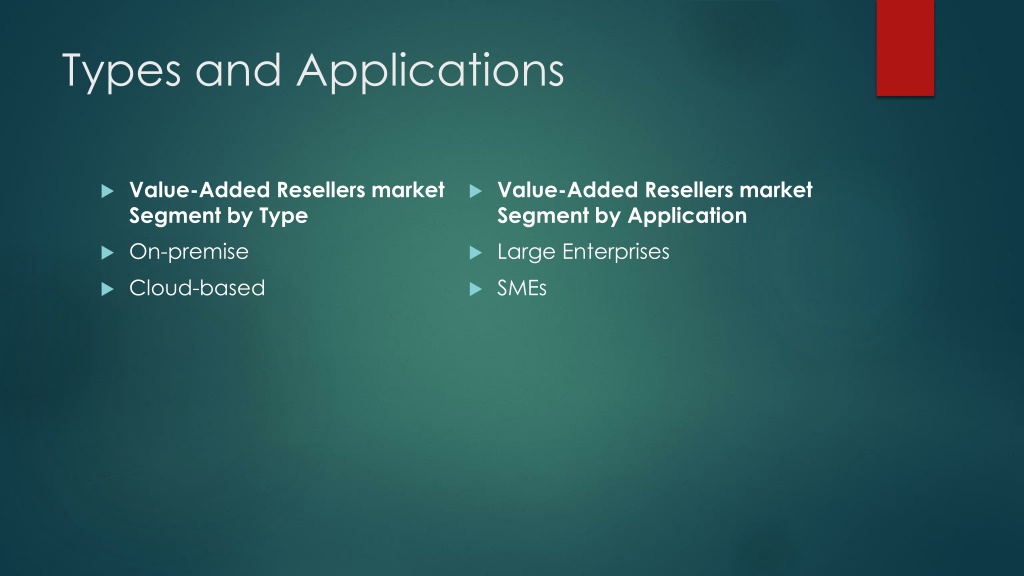 Types and Applications

Value-Added Resellers market Segment by Type

On-premise

Cloud-based

Value-Added Resellers market Segment by Application

Large Enterprises

SMEs